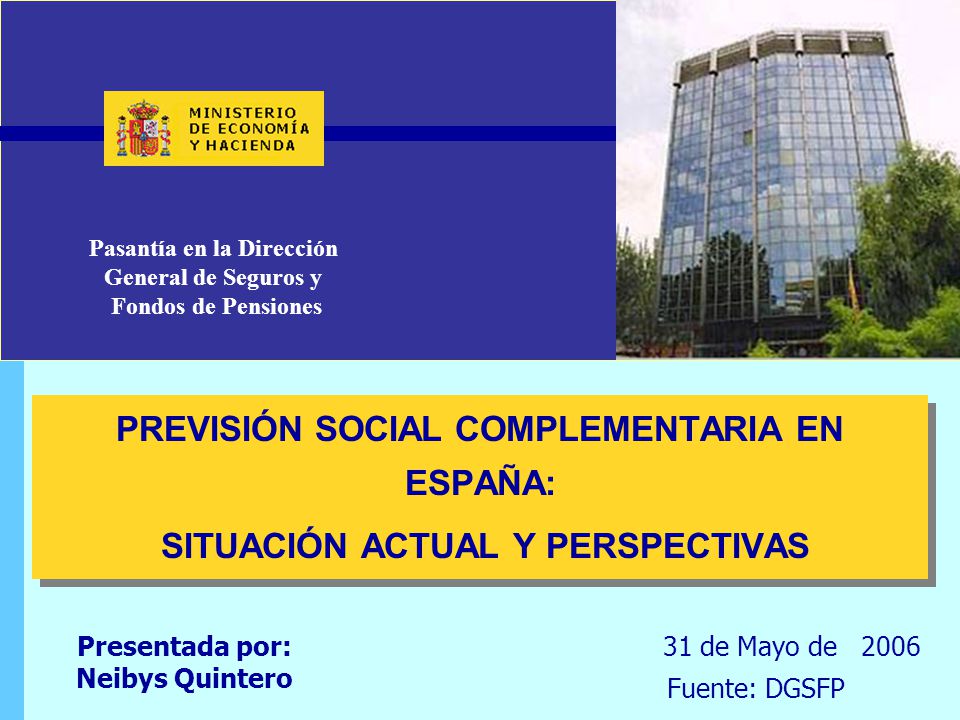 MINISTERIO
DE ECONOMÍA
Y HACIENDA

Pasantía en la Dirección General de Seguros y Fondos de Pensiones

PREVISIÓN SOCIAL COMPLEMENTARIA EN ESPAÑA:

SITUACIÓN ACTUAL Y PERSPECTIVAS

Presentada por:
Neibys Quintero

31 de Mayo de 2006
Fuente: DGSFP